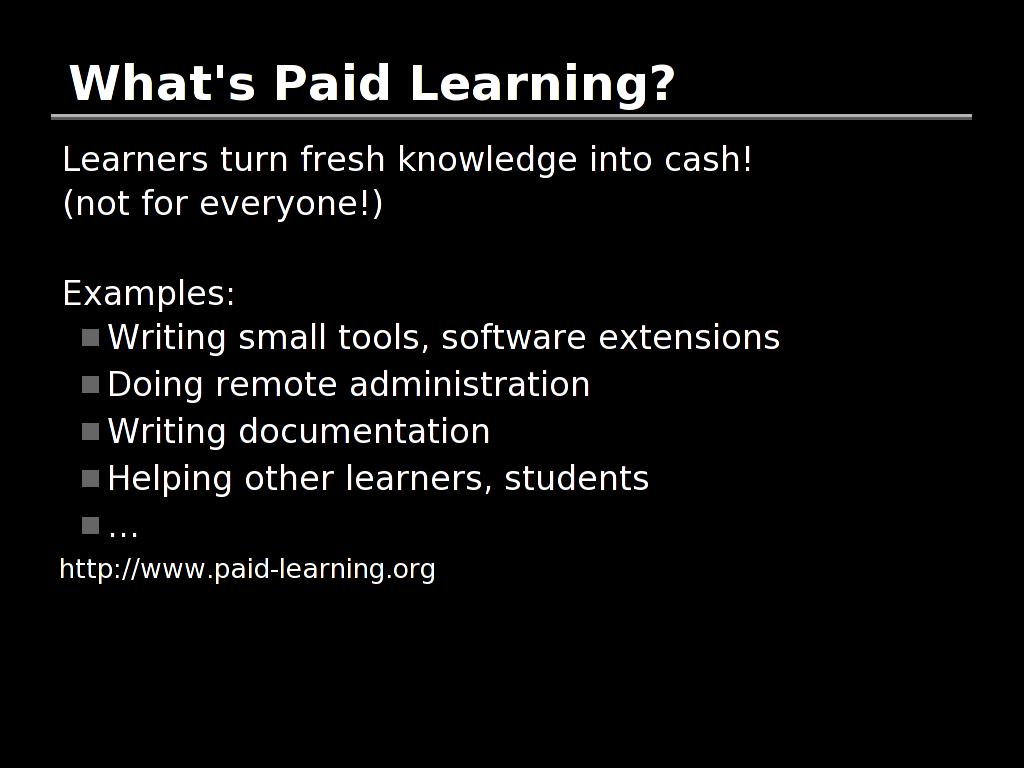 What's Paid Learning?

Learners turn fresh knowledge into cash!
(not for everyone!)

Examples:
- Writing small tools, software extensions
- Doing remote administration
- Writing documentation
- Helping other learners, students
- …

http://www.paid-learning.org